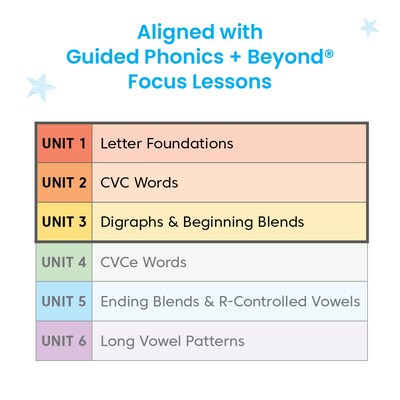 Aligned with
Guided Phonics + Beyond®
Focus Lessons

| UNIT 1 | Letter Foundations |
|---|---|
| UNIT 2 | CVC Words |
| UNIT 3 | Digraphs & Beginning Blends |
| UNIT 4 | CVCe Words |
| UNIT 5 | Ending Blends & R-Controlled Vowels |
| UNIT 6 | Long Vowel Patterns |